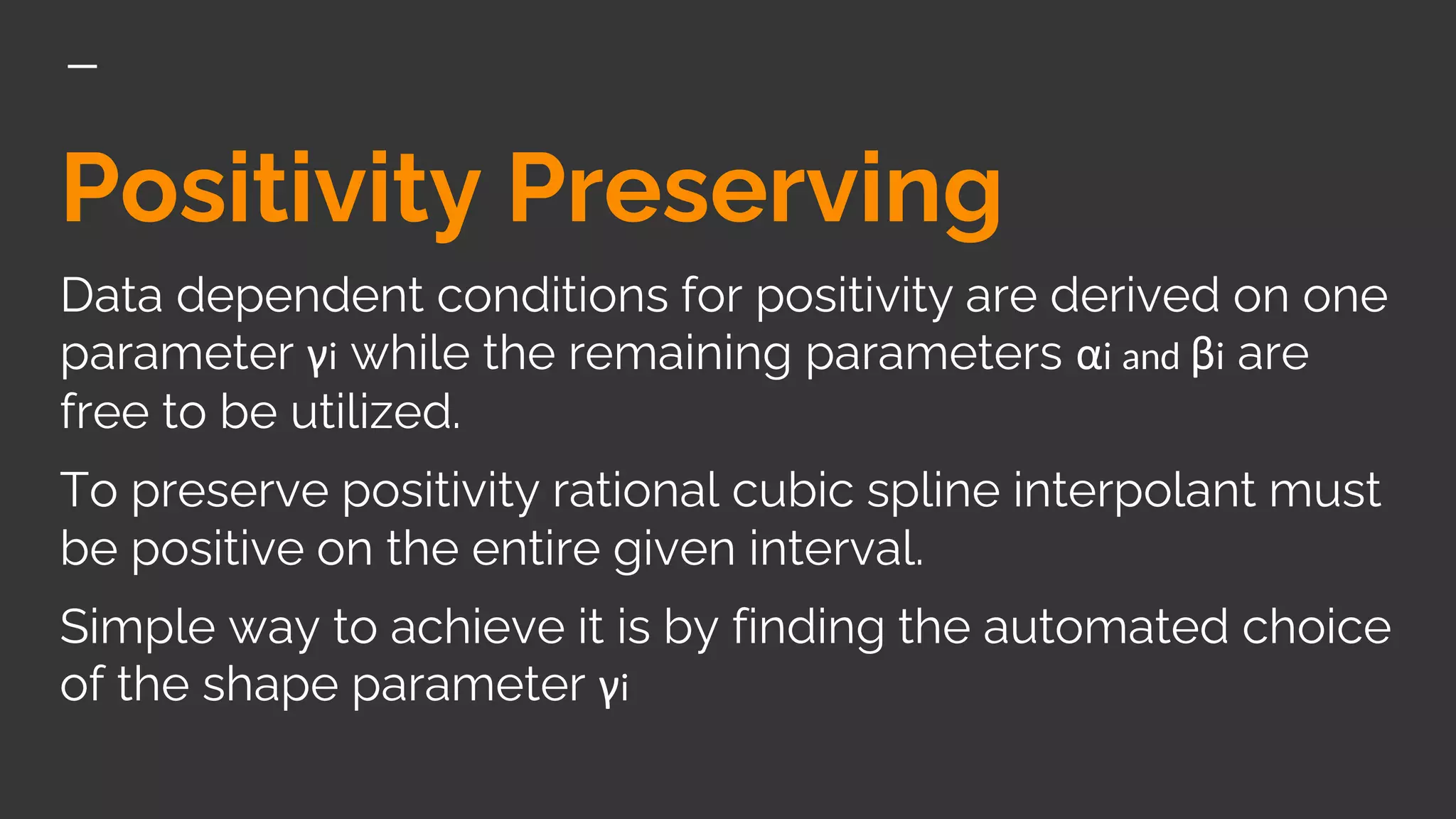 Positivity Preserving

Data dependent conditions for positivity are derived on one parameter γi while the remaining parameters αi and βi are free to be utilized.

To preserve positivity rational cubic spline interpolant must be positive on the entire given interval.

Simple way to achieve it is by finding the automated choice of the shape parameter γi